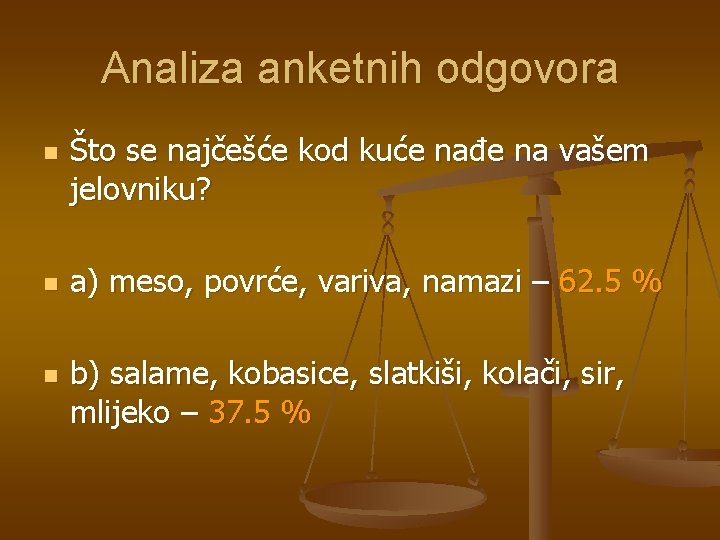 Analiza anketnih odgovora

Što se najčešće kod kuće nađe na vašem jelovniku?

a) meso, povrće, variva, namazi – 62.5 %

b) salame, kobasice, slatkiši, kolači, sir, mlijeko – 37.5 %